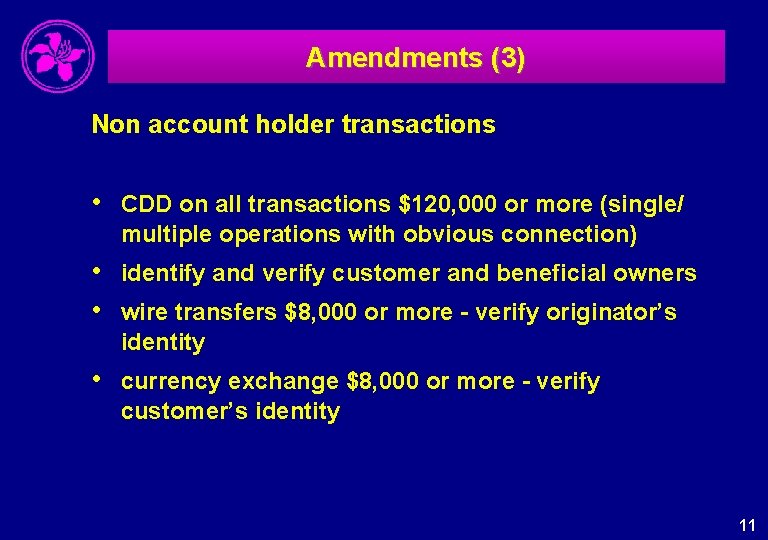 Amendments (3)

Non account holder transactions

• CDD on all transactions \$120,000 or more (single/ multiple operations with obvious connection)

• identify and verify customer and beneficial owners

• wire transfers \$8,000 or more - verify originator's identity

• currency exchange \$8,000 or more - verify customer's identity

11